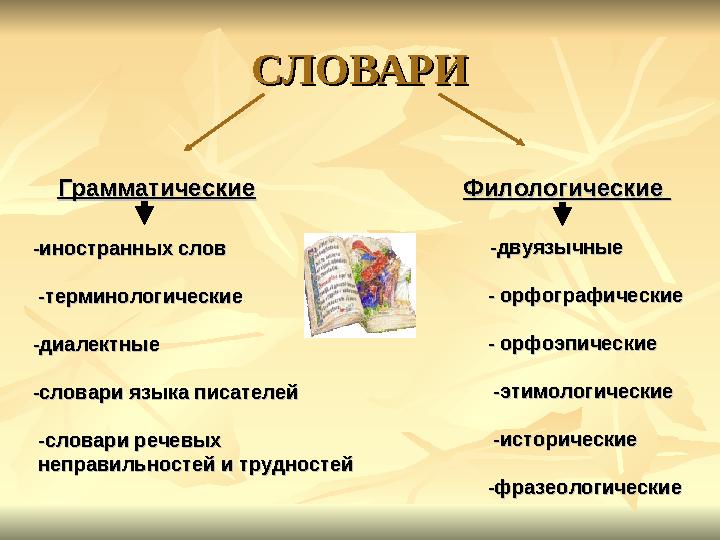 СЛОВАРИ

Грамматические

-иностранных слов

-терминологические

-диалектные

-словари языка писателей

-словари речевых неправильностей и трудностей

Филологические

-двуязычные

- орфографические

- орфоэпические

-этимологические

-исторические

-фразеологические